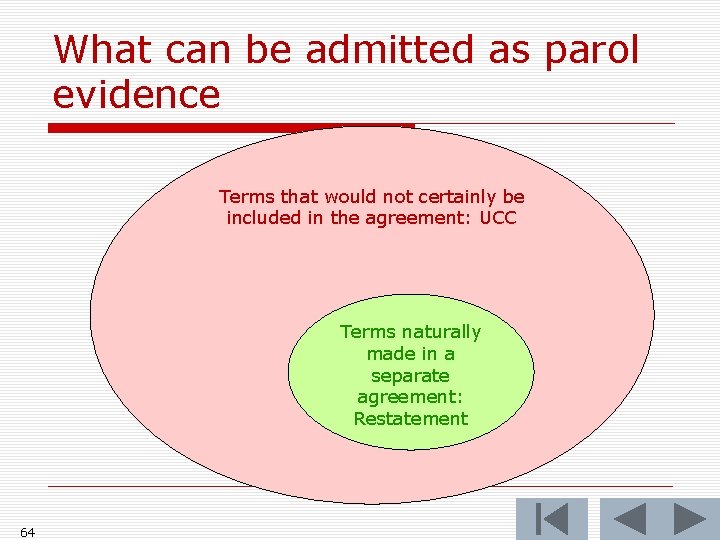 What can be admitted as parol evidence

Terms that would not certainly be included in the agreement: UCC

Terms naturally made in a separate agreement: Restatement

64